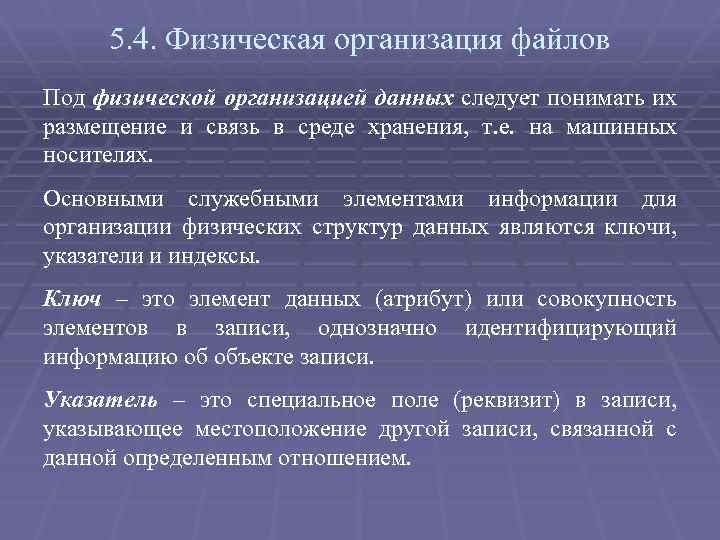 5.4. Физическая организация файлов

Под физической организацией данных следует понимать их размещение и связь в среде хранения, т.е. на машинных носителях.

Основными служебными элементами информации для организации физических структур данных являются ключи, указатели и индексы.

Ключ – это элемент данных (атрибут) или совокупность элементов в записи, однозначно идентифицирующий информацию об объекте записи.

Указатель – это специальное поле (реквизит) в записи, указывающее местоположение другой записи, связанной с данной определенным отношением.